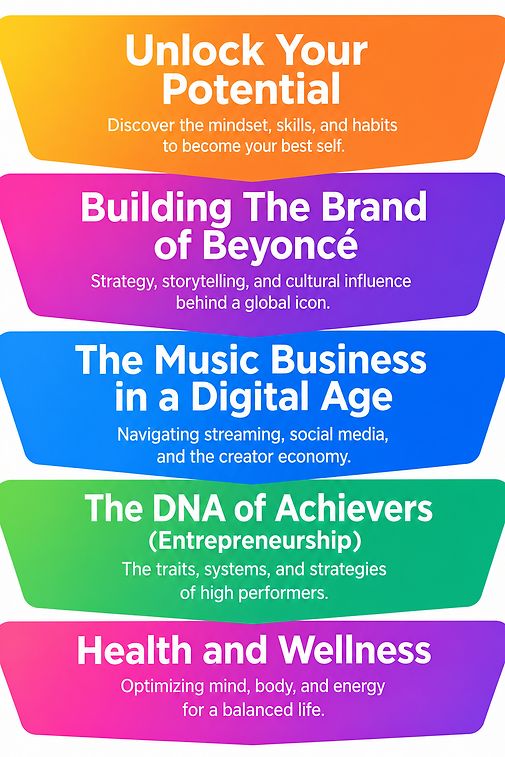 Unlock Your Potential

Discover the mindset, skills, and habits to become your best self.

Building The Brand of Beyoncé

Strategy, storytelling, and cultural influence behind a global icon.

The Music Business in a Digital Age

Navigating streaming, social media, and the creator economy.

The DNA of Achievers (Entrepreneurship)

The traits, systems, and strategies of high performers.

Health and Wellness

Optimizing mind, body, and energy for a balanced life.